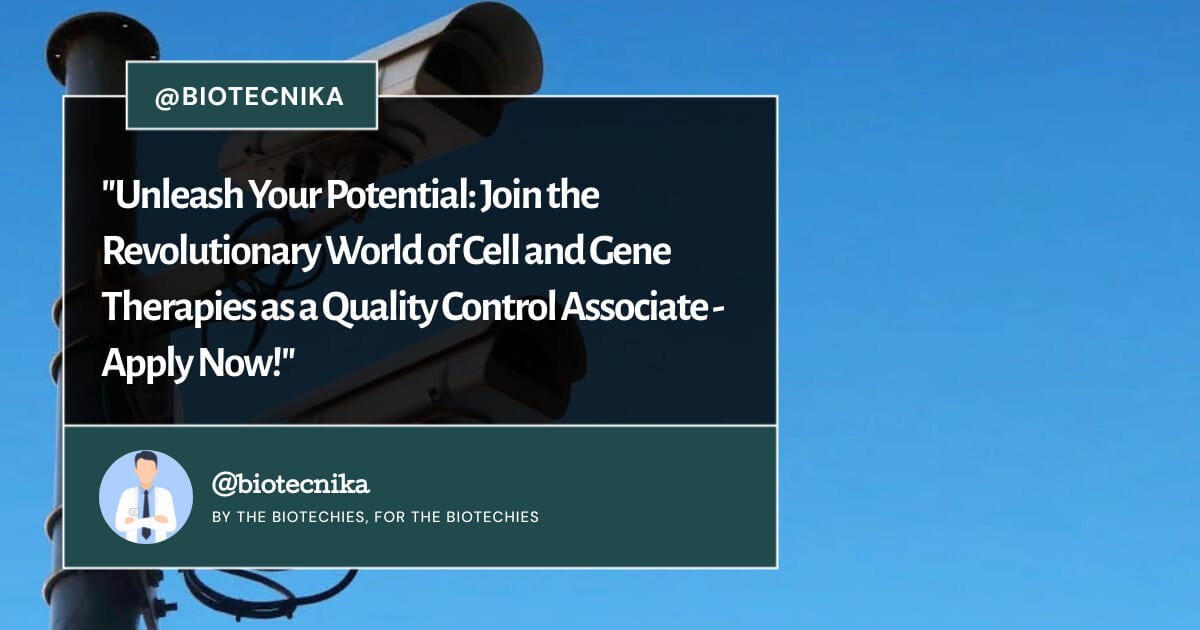 @BIOTECNIKA

"Unleash Your Potential: Join the Revolutionary World of Cell and Gene Therapies as a Quality Control Associate - Apply Now!"

@biotecnika

BY THE BIOTECHIES, FOR THE BIOTECHIES